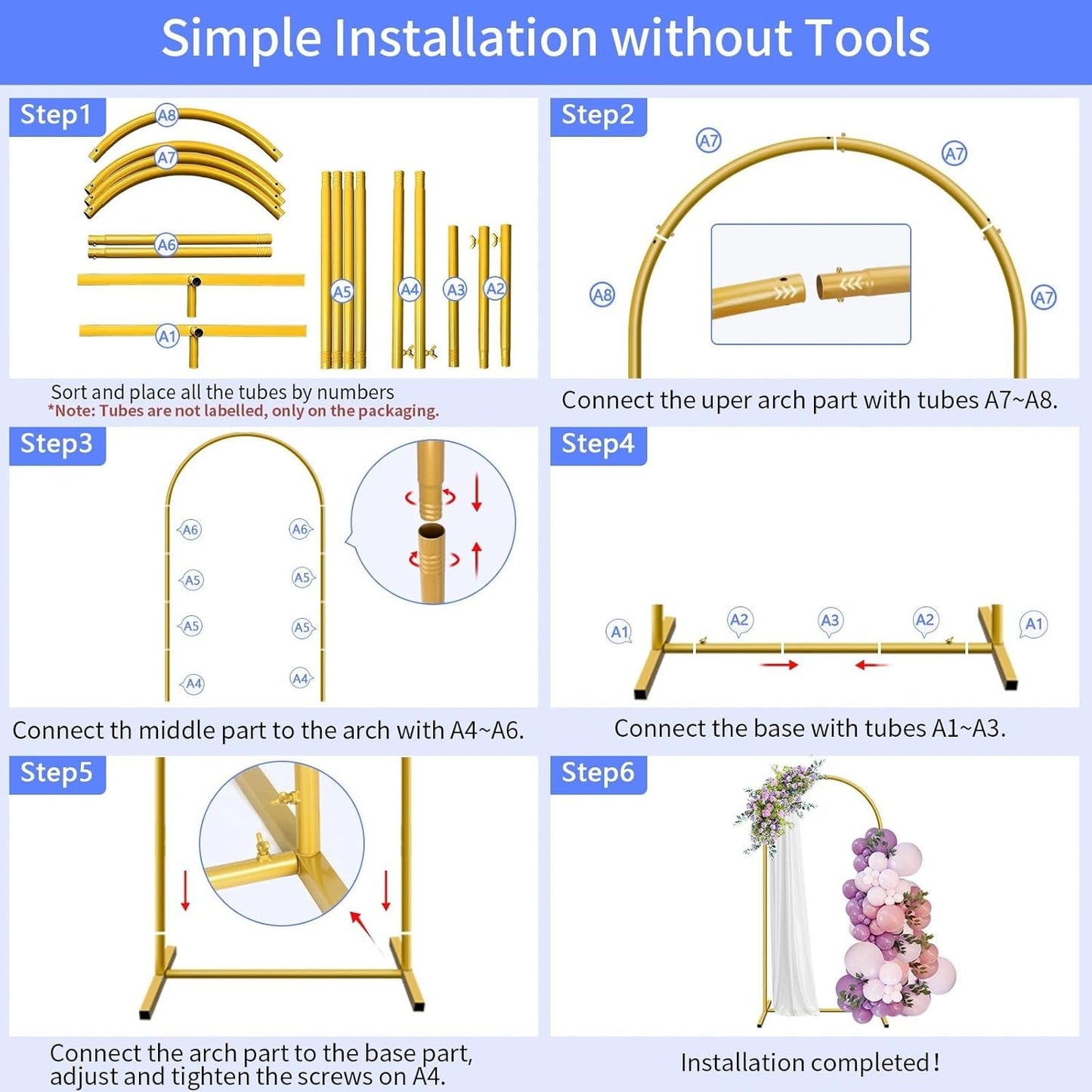 Simple Installation without Tools

Step1

A8

A7

A6

A1

A5

A4

A3

A2

Sort and place all the tubes by numbers

*Note: Tubes are not labelled, only on the packaging.

Step2

A7

A7

A8

A7

Connect the uper arch part with tubes A7~A8.

Step3

A6

A6

A5

A5

A5

A5

A4

A4

Connect th middle part to the arch with A4~A6.

Step4

A1

A2

A3

A2

A1

Connect the base with tubes A1~A3.

Step5

Connect the arch part to the base part, adjust and tighten the screws on A4.

Step6

Installation completed!